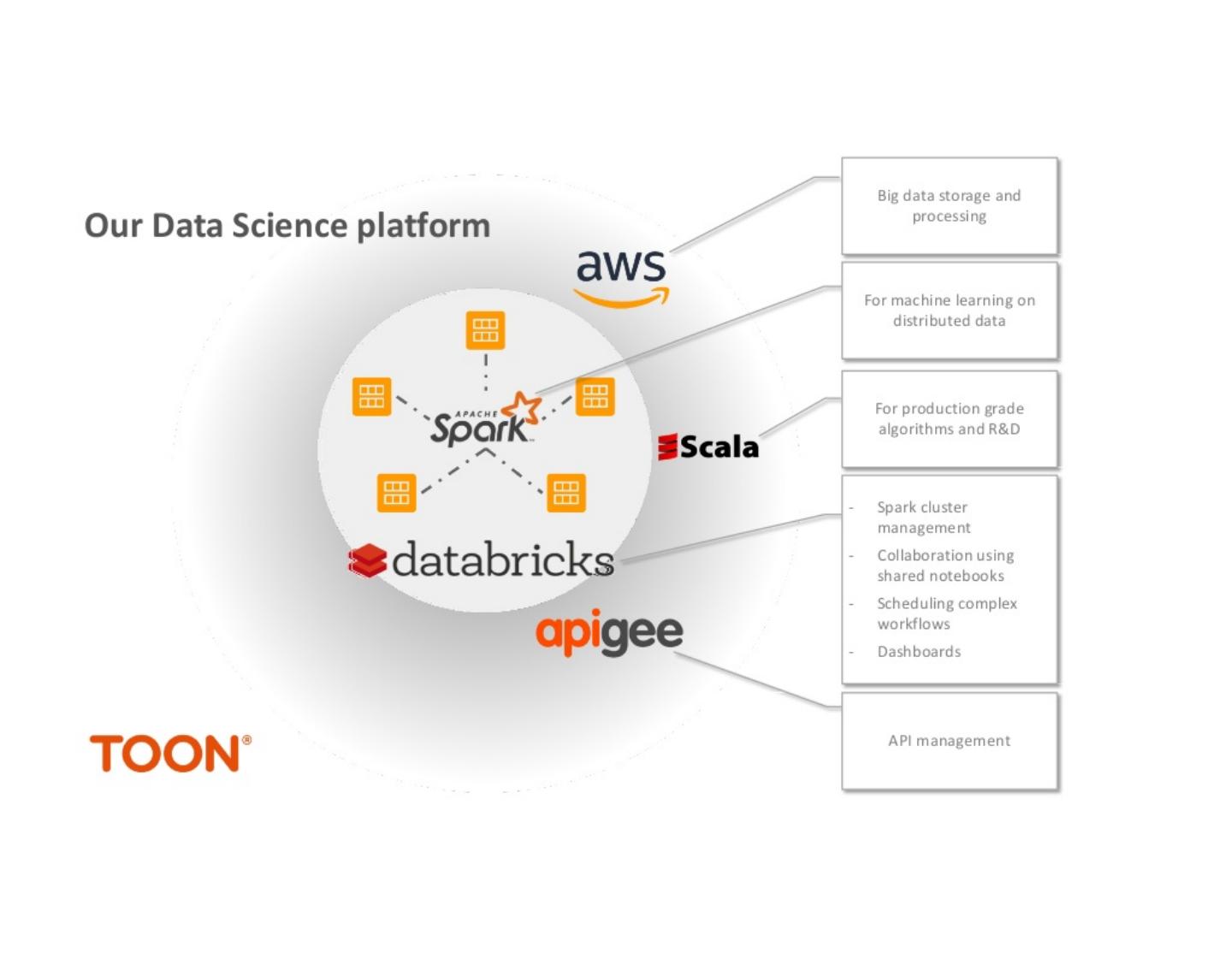 Our Data Science platform

aws

APACHE Spark

Scala

databricks

apigee

TOON®

Big data storage and processing

For machine learning on distributed data

For production grade algorithms and R&D

- Spark cluster management
- Collaboration using shared notebooks
- Scheduling complex workflows
- Dashboards

API management